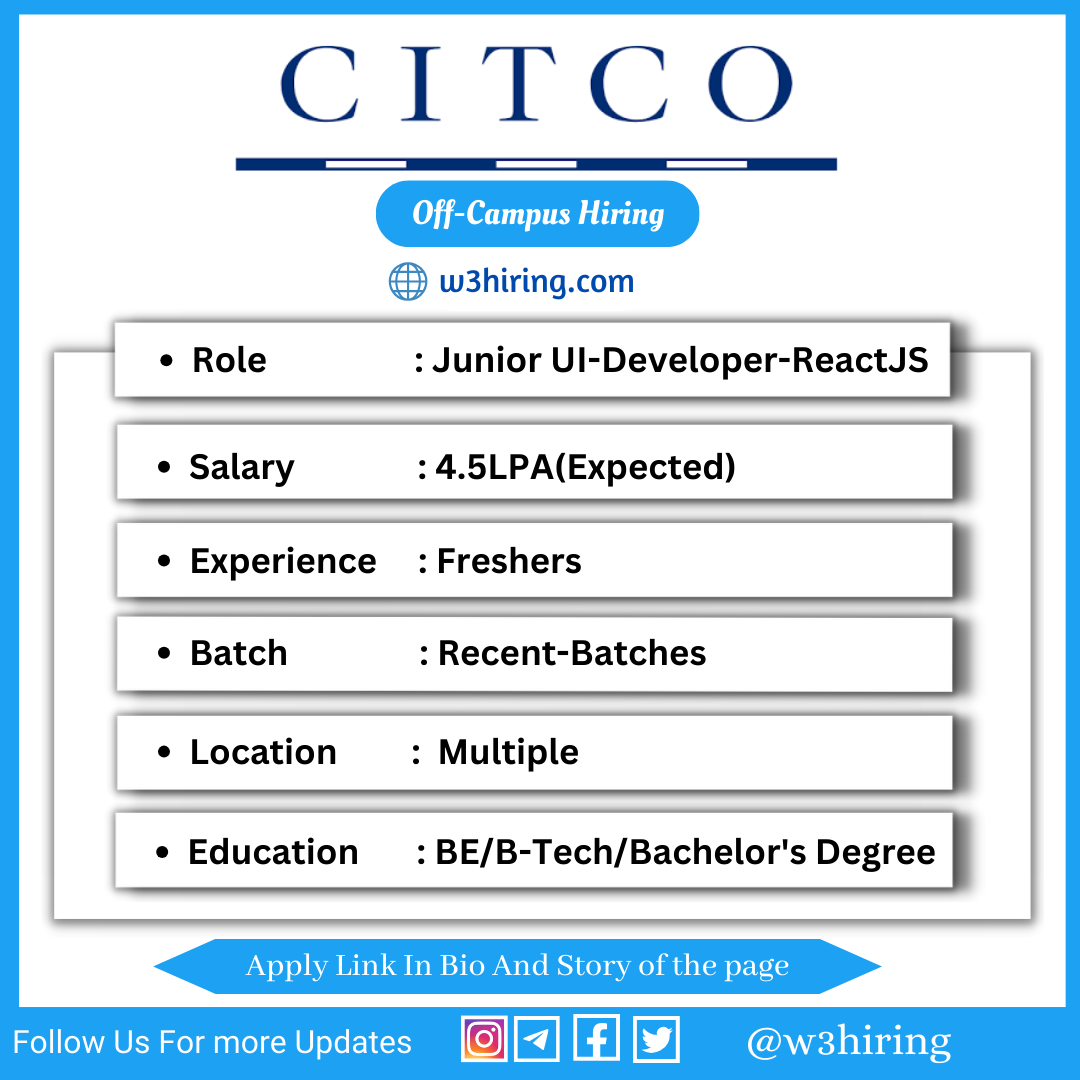 CITCO

Off-Campus Hiring

w3hiring.com

• Role : Junior UI-Developer-ReactJS

• Salary : 4.5LPA(Expected)

• Experience : Freshers

• Batch : Recent-Batches

• Location : Multiple

• Education : BE/B-Tech/Bachelor's Degree

Apply Link In Bio And Story of the page

Follow Us For more Updates

@w3hiring